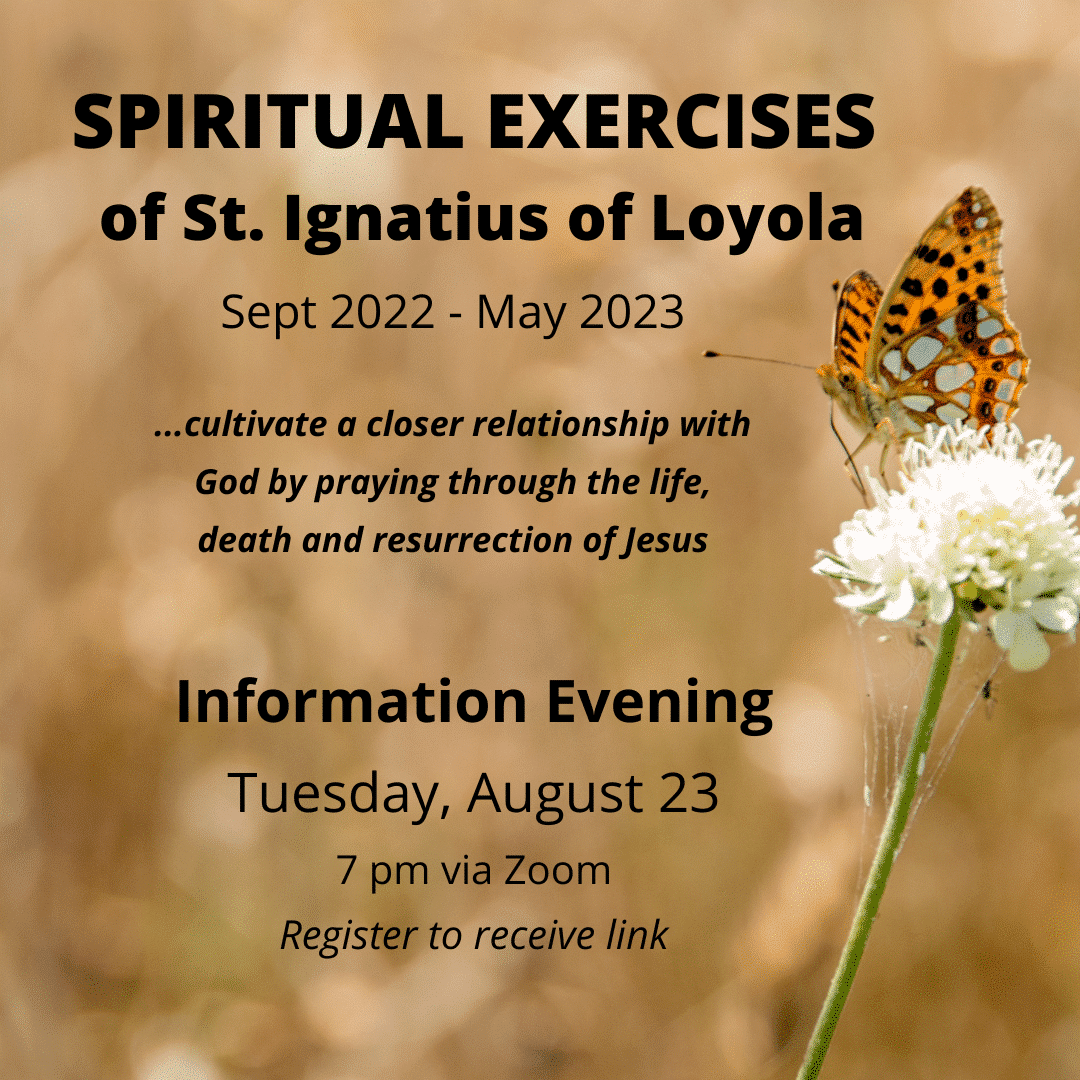 SPIRITUAL EXERCISES
of St. Ignatius of Loyola

Sept 2022 - May 2023

...cultivate a closer relationship with God by praying through the life, death and resurrection of Jesus

Information Evening

Tuesday, August 23

7 pm via Zoom

Register to receive link